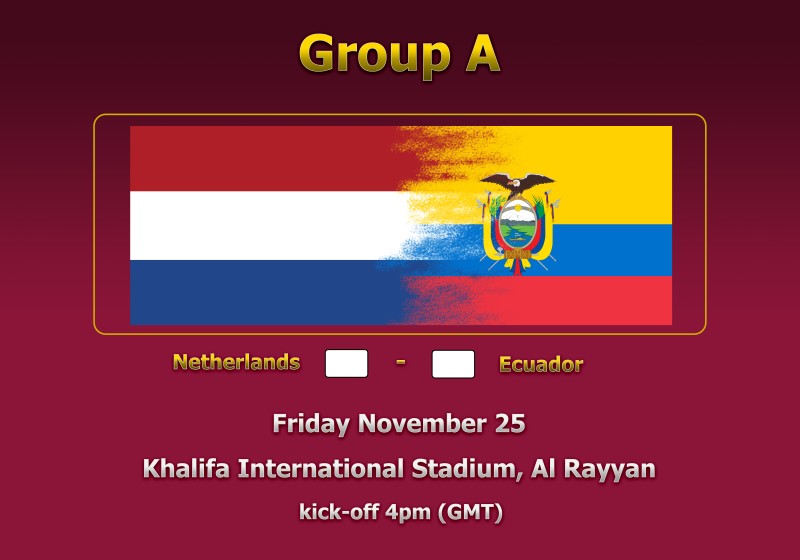 Group A

Netherlands - Ecuador

Friday November 25

Khalifa International Stadium, Al Rayyan

kick-off 4pm (GMT)